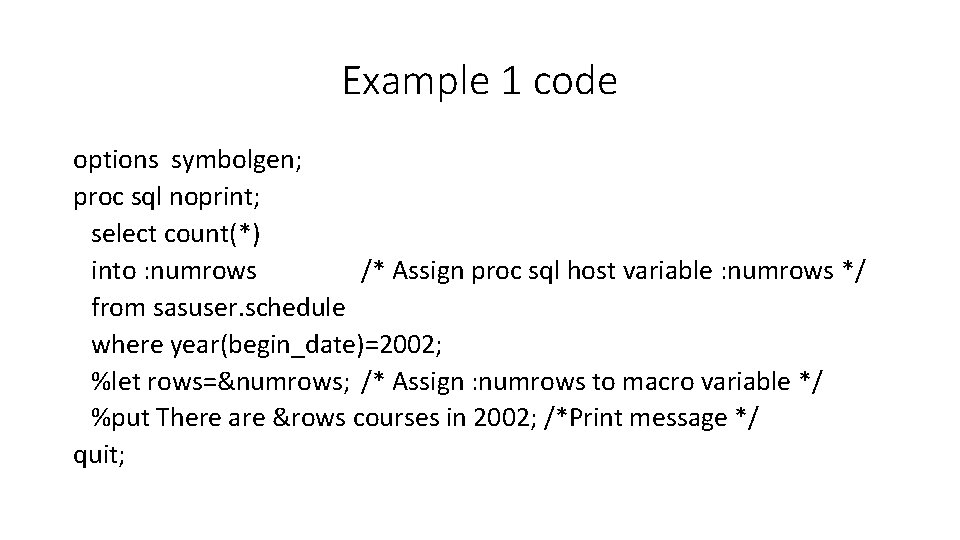 Example 1 code

options symbolgen;
proc sql noprint;
select count(*)
into :numrows /* Assign proc sql host variable :numrows */
from sasuser.schedule
where year(begin_date)=2002;
%let rows=&numrows; /* Assign :numrows to macro variable */
%put There are &rows courses in 2002; /*Print message */
quit;